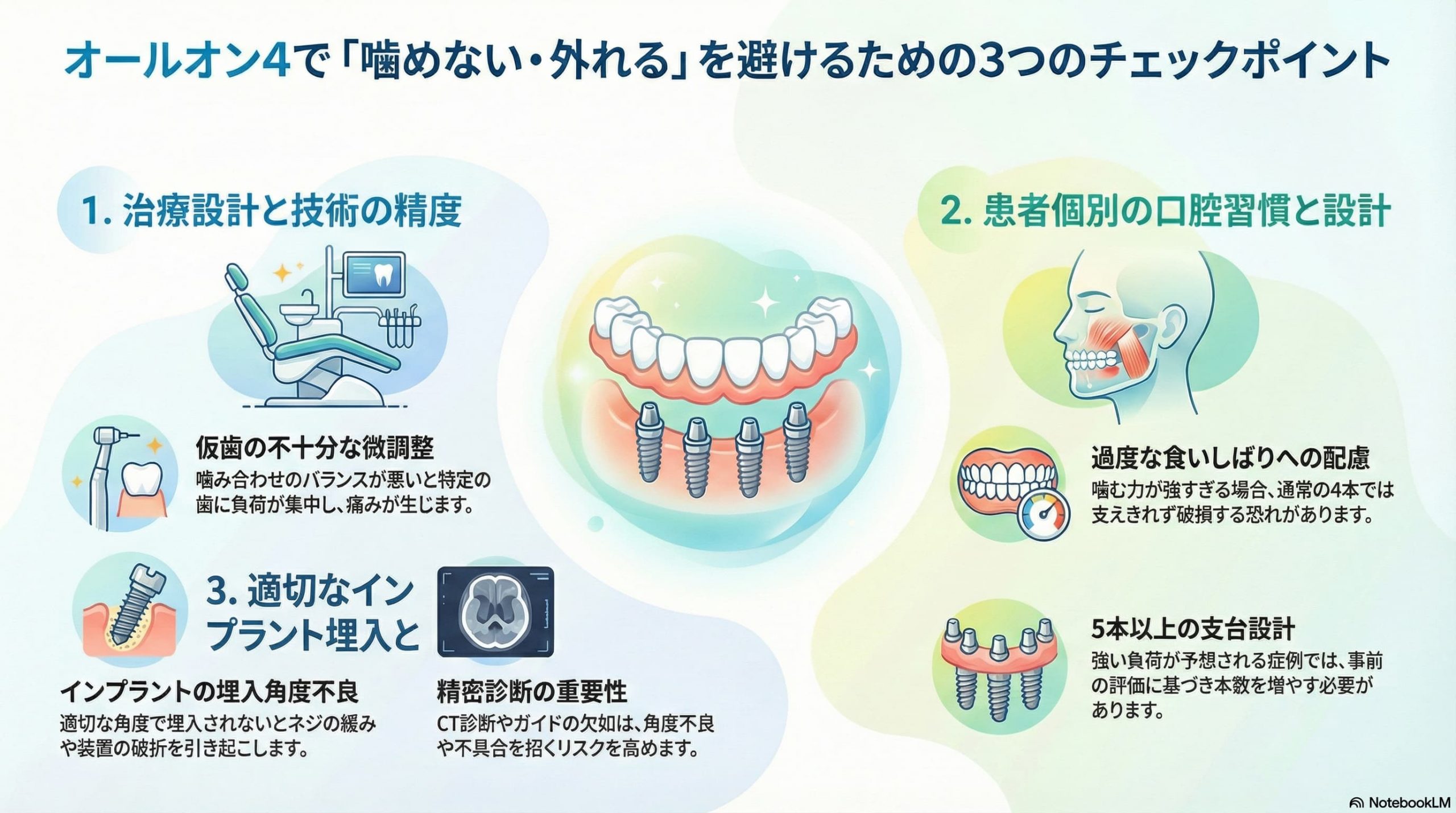 オールオン4で「噛めない・外れる」を避けるための3つのチェックポイント

1. 治療設計と技術の精度

仮歯の不十分な微調整

噛み合わせのバランスが悪いと特定の歯に負荷が集中し、痛みが生じます。

3. 適切なインプラント埋入と

インプラントの埋入角度不良

適切な角度で埋入されないとネジの緩みや装置の破折を引き起こします。

精密診断の重要性

CT診断やガイドの欠如は、角度不良や不具合を招くリスクを高めます。

2. 患者個別の口腔習慣と設計

過度な食いしばりへの配慮

噛む力が強すぎる場合、通常の4本では支えきれず破損する恐れがあります。

5本以上の支台設計

強い負荷が予想される症例では、事前の評価に基づき本数を増やす必要があります。

NotebookLM